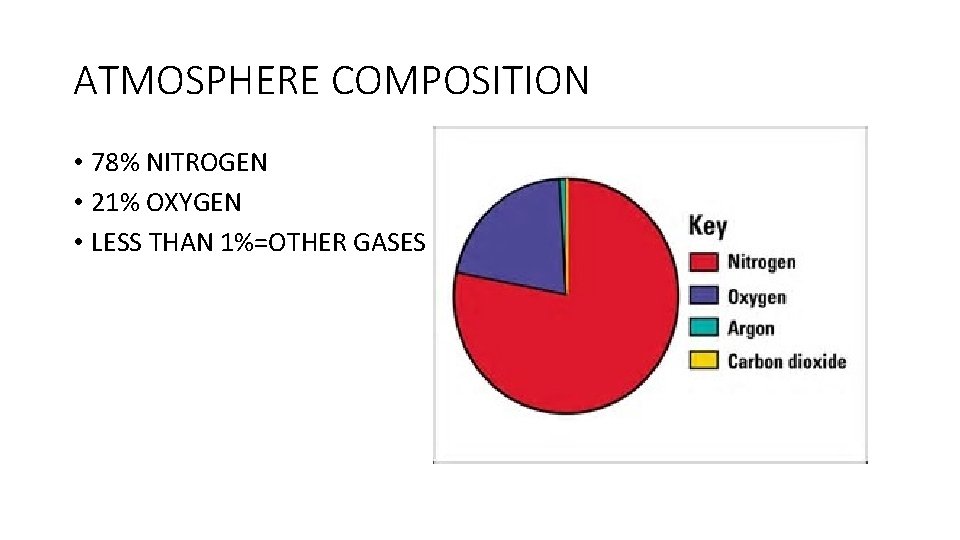 ATMOSPHERE COMPOSITION

• 78% NITROGEN
• 21% OXYGEN
• LESS THAN 1%=OTHER GASES

Key
Nitrogen
Oxygen
Argon
Carbon dioxide